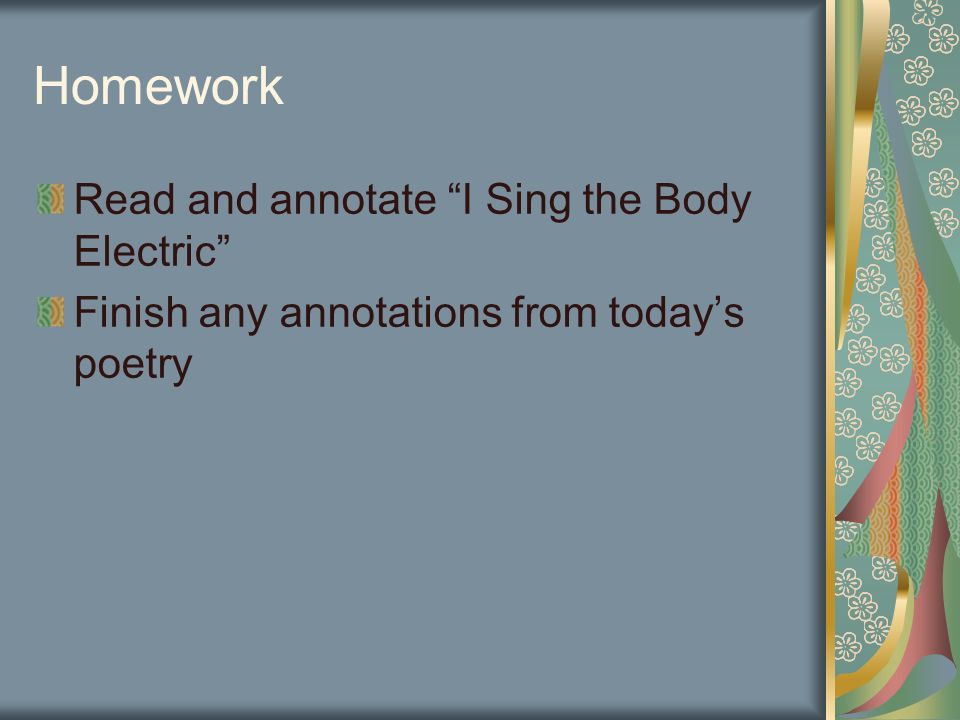 Homework

Read and annotate “I Sing the Body Electric”

Finish any annotations from today’s poetry